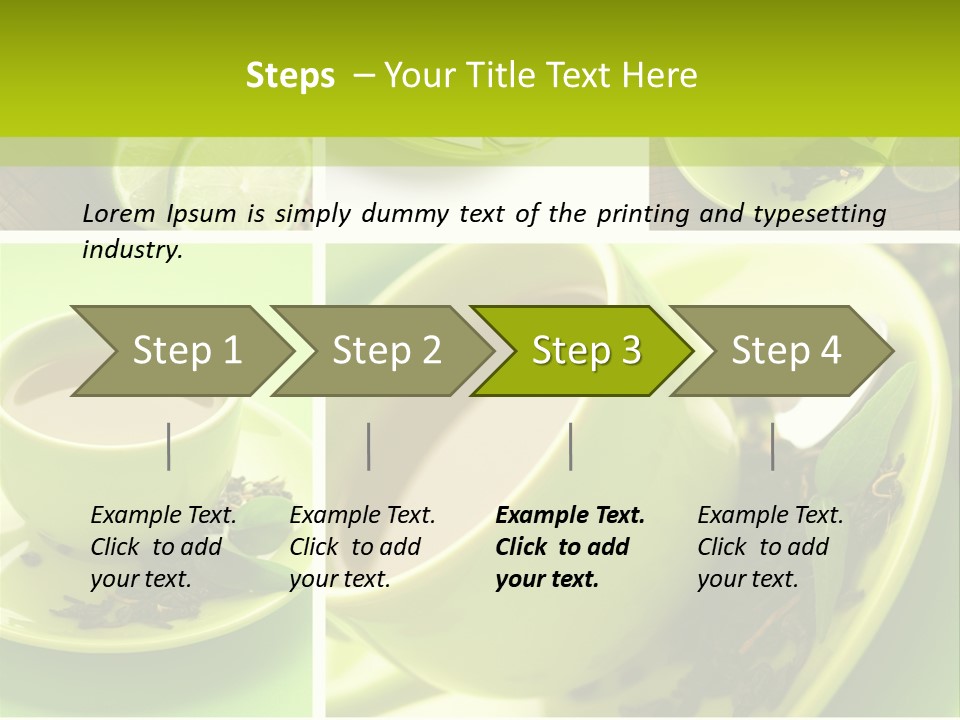 Steps – Your Title Text Here

Lorem Ipsum is simply dummy text of the printing and typesetting industry.

Step 1

Step 2

Step 3

Step 4

Example Text. Click to add your text.

Example Text. Click to add your text.

Example Text. Click to add your text.

Example Text. Click to add your text.